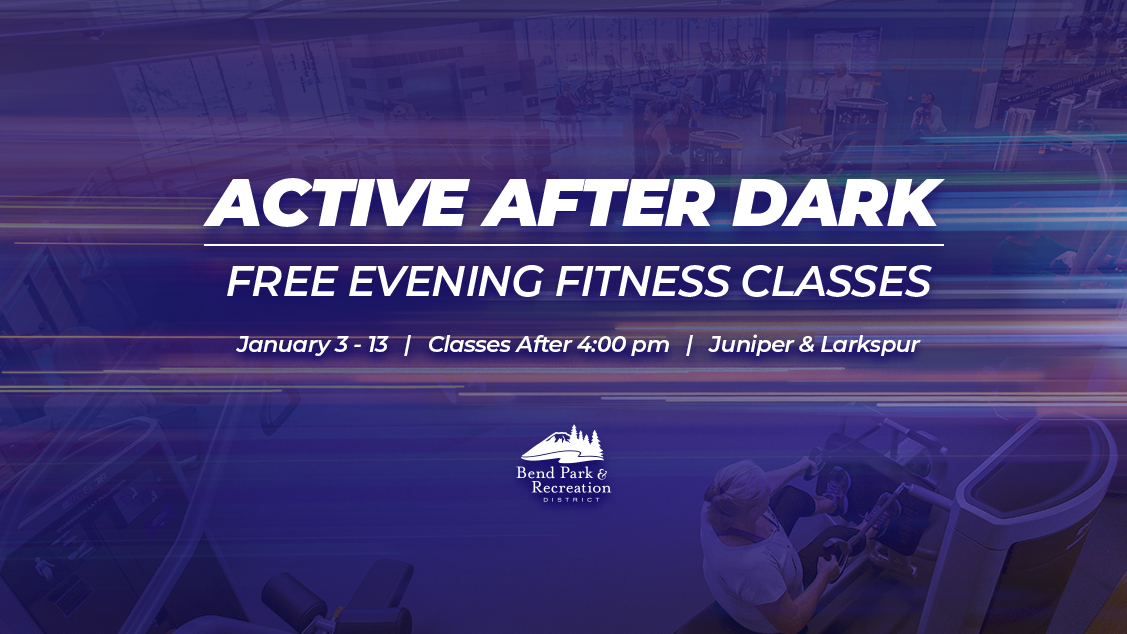 ACTIVE AFTER DARK

FREE EVENING FITNESS CLASSES

January 3 - 13 | Classes After 4:00 pm | Juniper & Larkspur

Bend Park & Recreation DISTRICT